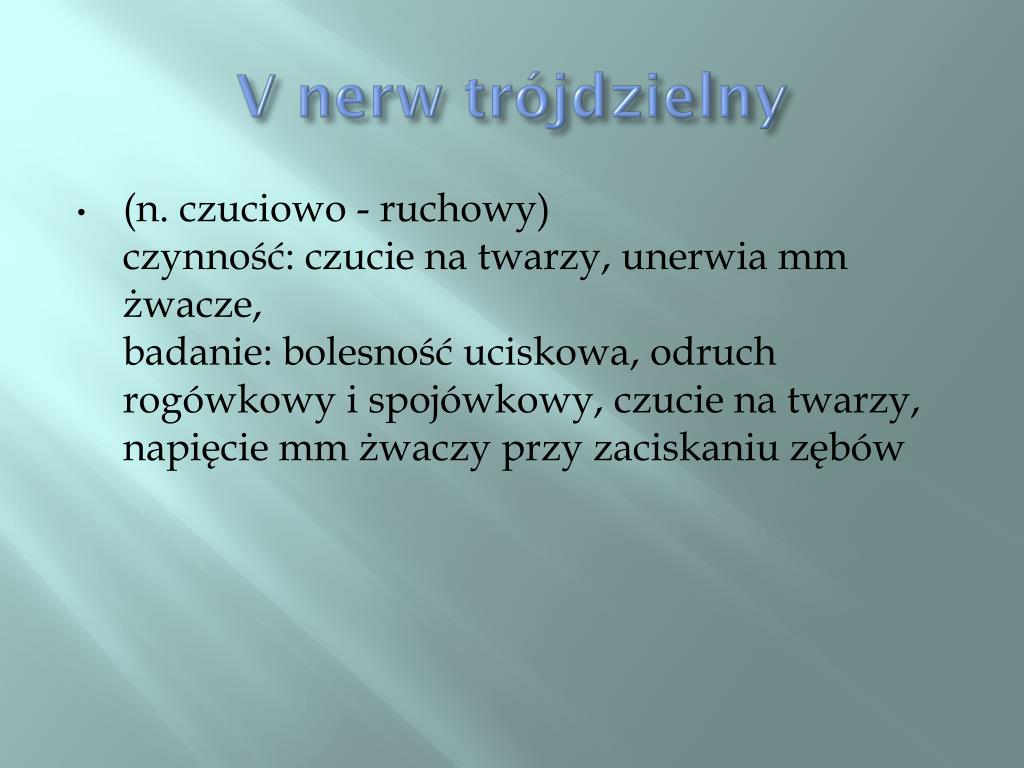 V nerw trójdzielny

• (n. czuciowo - ruchowy)
czynność: czucie na twarzy, unerwia mm żwacze,
badanie: bolesność uciskowa, odruch rogówkowy i spojówkowy, czucie na twarzy, napięcie mm żwaczy przy zaciskaniu zębów